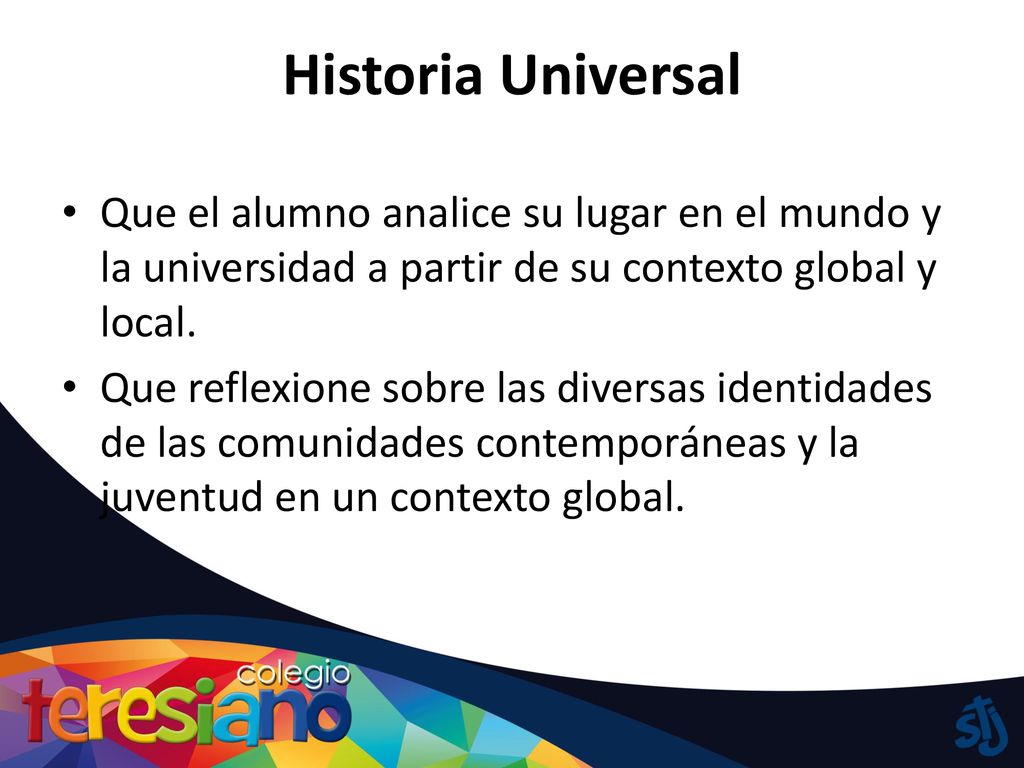 Historia Universal

• Que el alumno analice su lugar en el mundo y la universidad a partir de su contexto global y local.

• Que reflexione sobre las diversas identidades de las comunidades contemporáneas y la juventud en un contexto global.

colegio
teresiano

stj